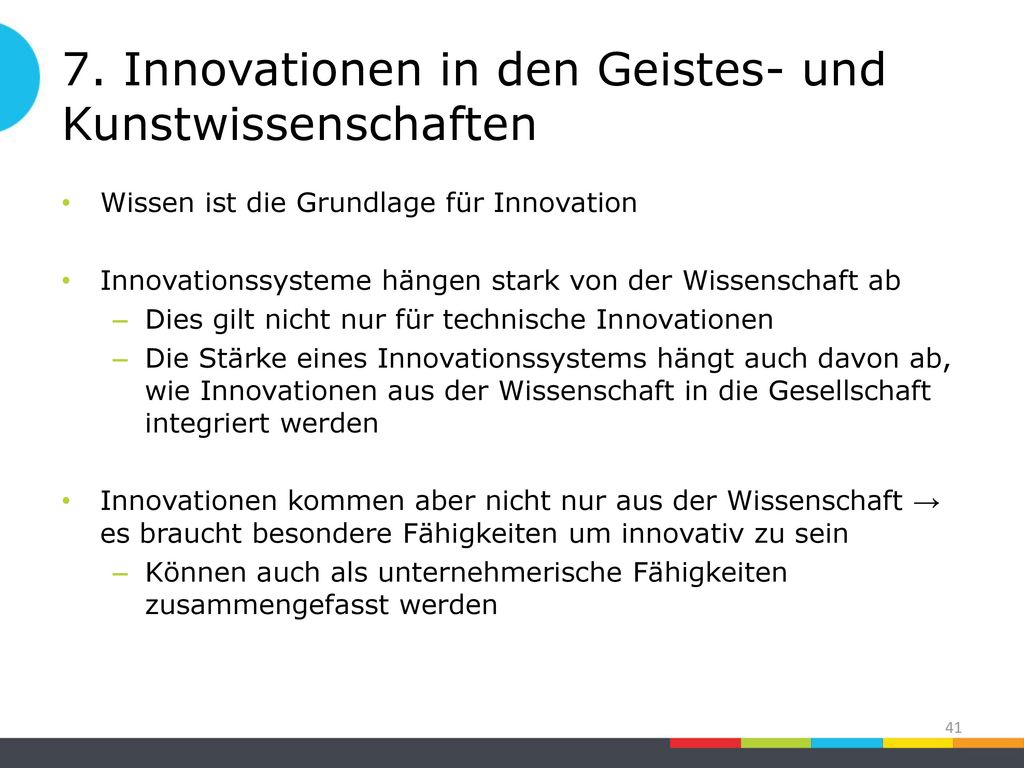 7. Innovationen in den Geistes- und Kunstwissenschaften

• Wissen ist die Grundlage für Innovation

• Innovationssysteme hängen stark von der Wissenschaft ab
– Dies gilt nicht nur für technische Innovationen
– Die Stärke eines Innovationssystems hängt auch davon ab, wie Innovationen aus der Wissenschaft in die Gesellschaft integriert werden

• Innovationen kommen aber nicht nur aus der Wissenschaft → es braucht besondere Fähigkeiten um innovativ zu sein
– Können auch als unternehmerische Fähigkeiten zusammengefasst werden

41